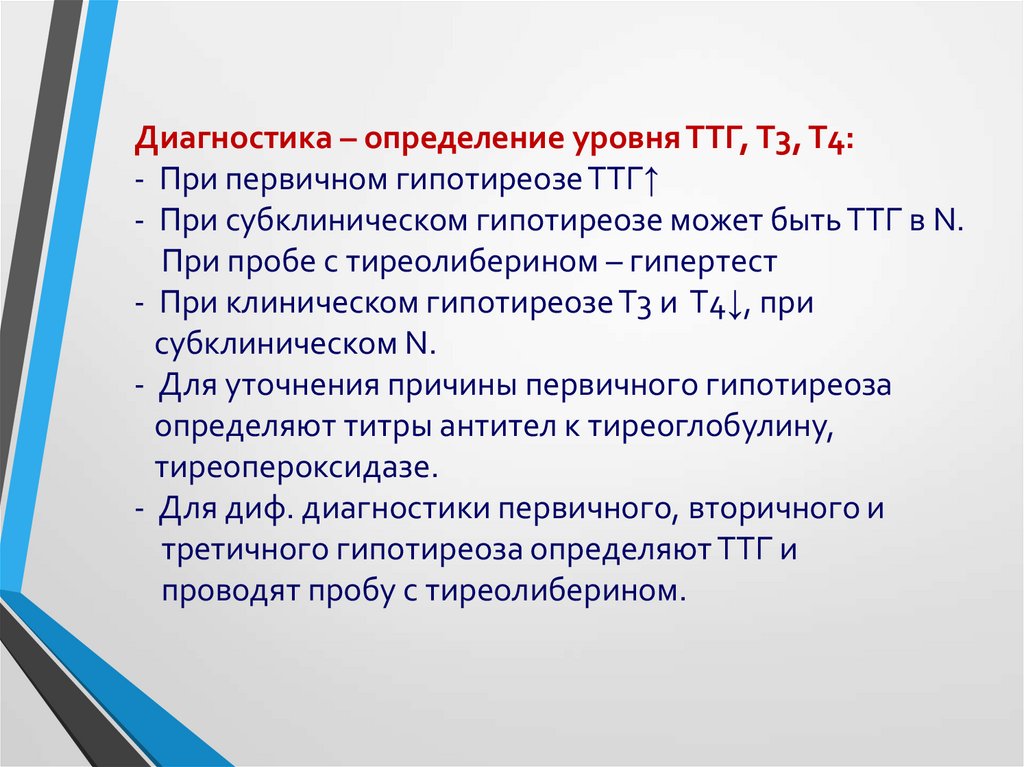 Диагностика – определение уровня ТТГ, Т3, Т4:
- При первичном гипотиреозе ТТГ↑
- При субклиническом гипотиреозе может быть ТТГ в N. При пробе с тиреолиберином – гипертест
- При клиническом гипотиреозе Т3 и Т4↓, при субклиническом N.
- Для уточнения причины первичного гипотиреоза определяют титры антител к тиреоглобулину, тиреопероксидазе.
- Для диф. диагностики первичного, вторичного и третичного гипотиреоза определяют ТТГ и проводят пробу с тиреолиберином.